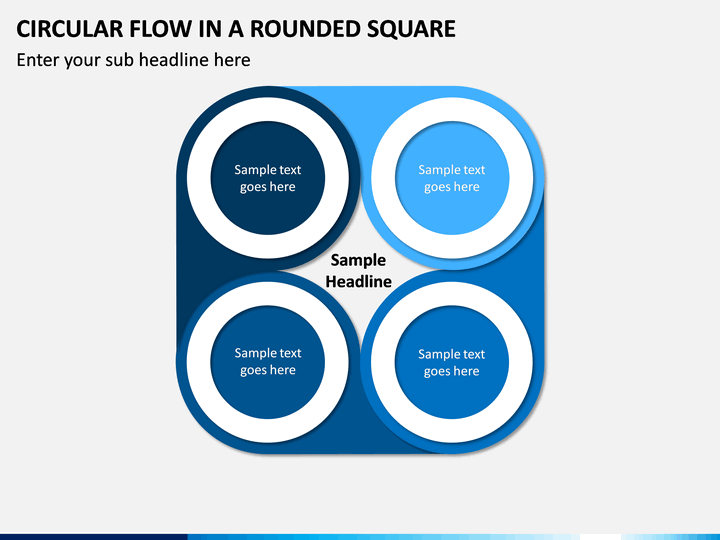 CIRCULAR FLOW IN A ROUNDED SQUARE

Enter your sub headline here

Sample text goes here

Sample text goes here

Sample Headline

Sample text goes here

Sample text goes here